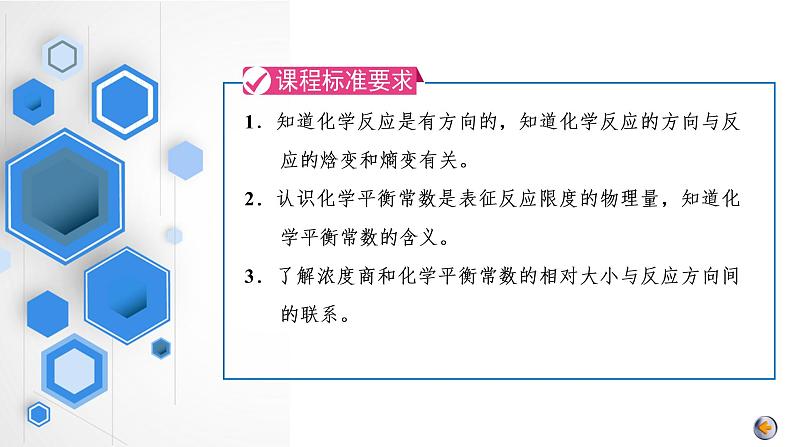 课程标准要求

1．知道化学反应是有方向的，知道化学反应的方向与反应的焓变和熵变有关。

2．认识化学平衡常数是表征反应限度的物理量，知道化学平衡常数的含义。

3．了解浓度商和化学平衡常数的相对大小与反应方向间的联系。